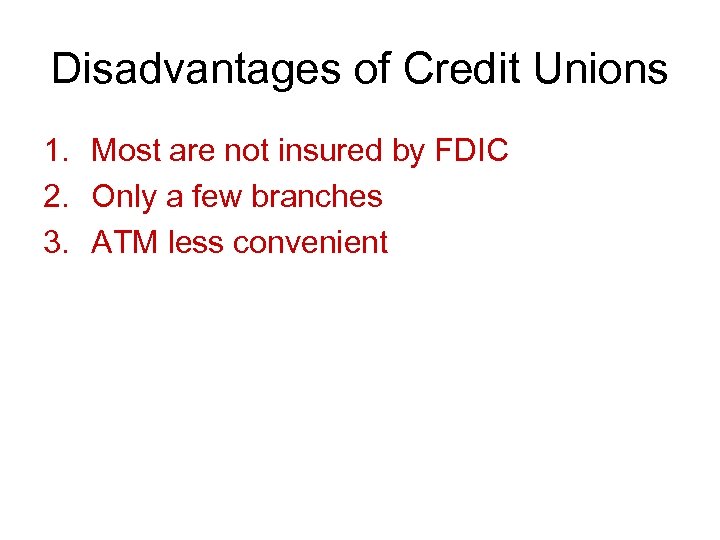 Disadvantages of Credit Unions

1. Most are not insured by FDIC
2. Only a few branches
3. ATM less convenient